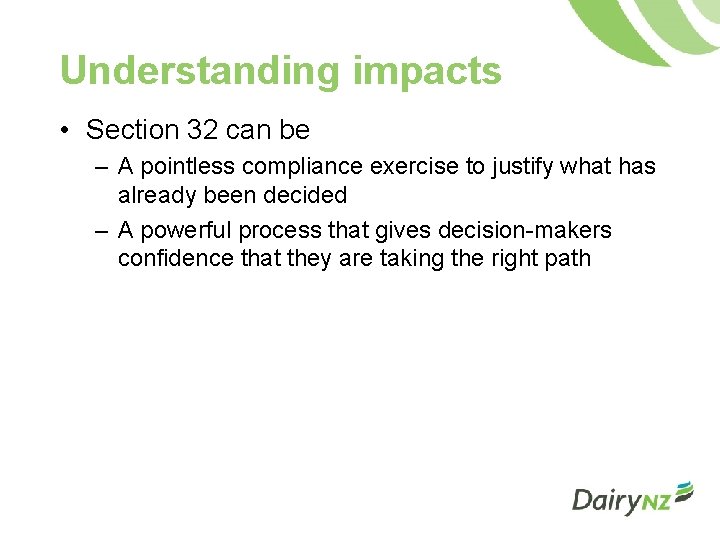 Understanding impacts

• Section 32 can be
– A pointless compliance exercise to justify what has already been decided
– A powerful process that gives decision-makers confidence that they are taking the right path

DairyNZ